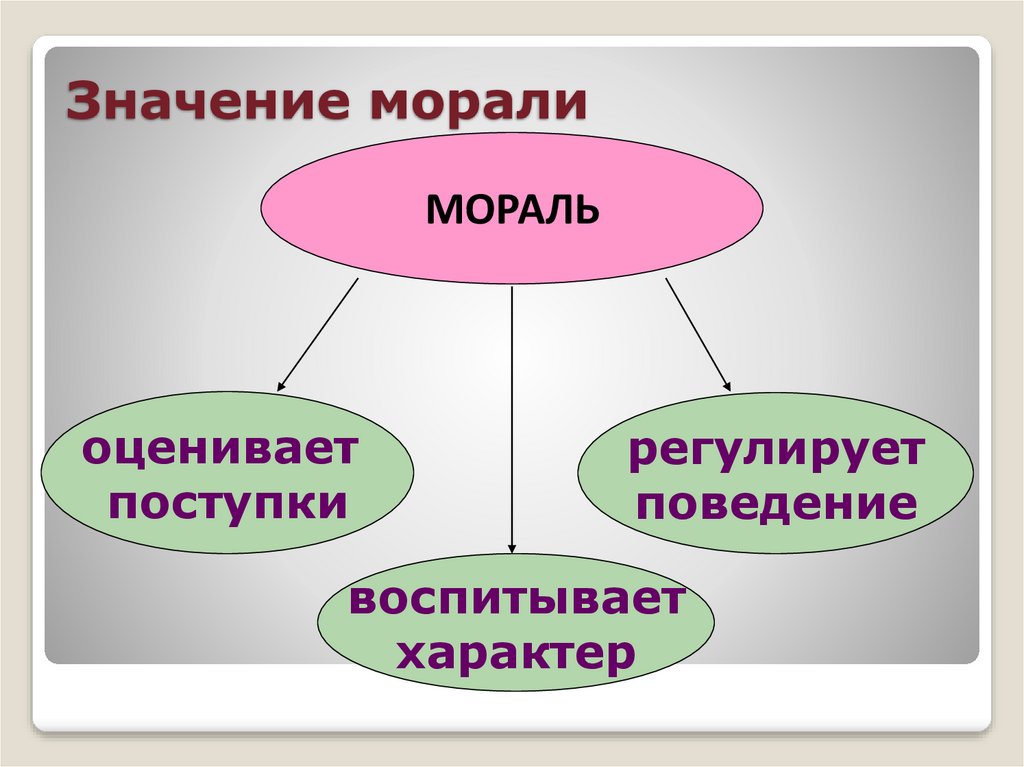 Значение морали

МОРАЛЬ

оценивает поступки

регулирует поведение

воспитывает характер